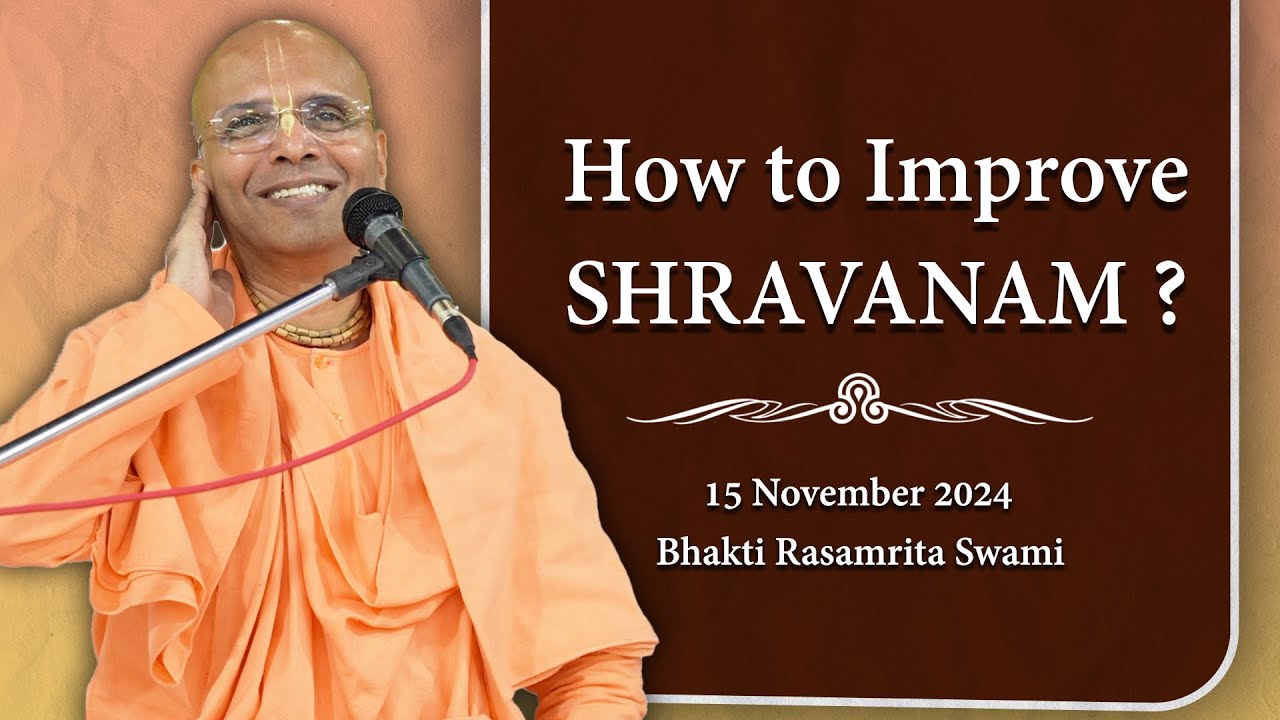 How to Improve SHRAVANAM ?

15 November 2024
Bhakti Rasamrita Swami